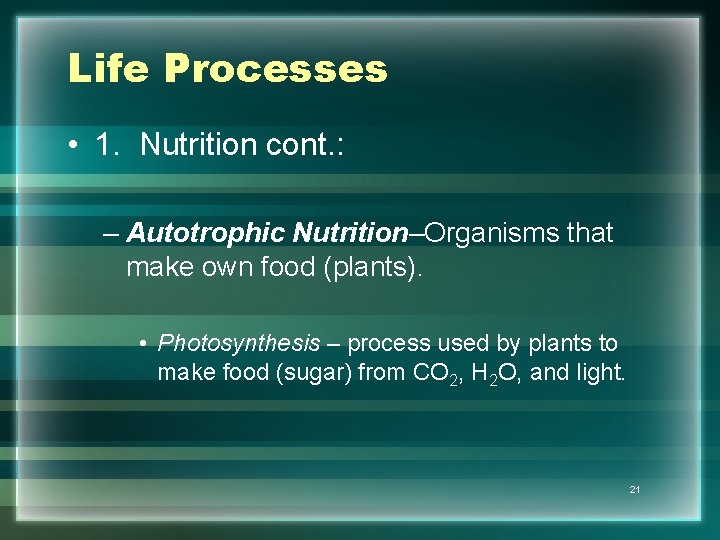 Life Processes

• 1. Nutrition cont.:

– Autotrophic Nutrition–Organisms that make own food (plants).

• Photosynthesis – process used by plants to make food (sugar) from $CO_2$, $H_2O$, and light.

21